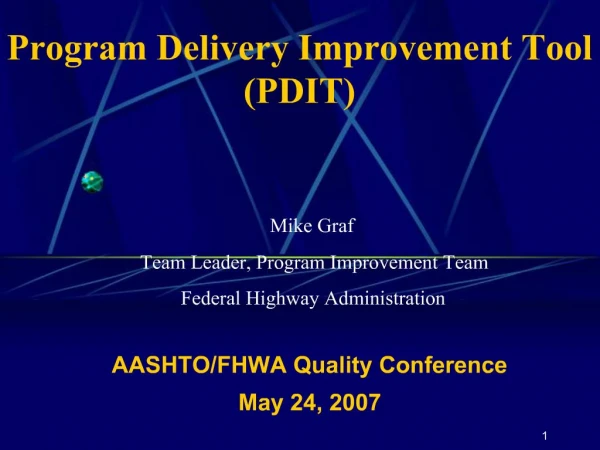 Program Delivery Improvement Tool (PDIT)

Mike Graf

Team Leader, Program Improvement Team

Federal Highway Administration

AASHTO/FHWA Quality Conference

May 24, 2007

1